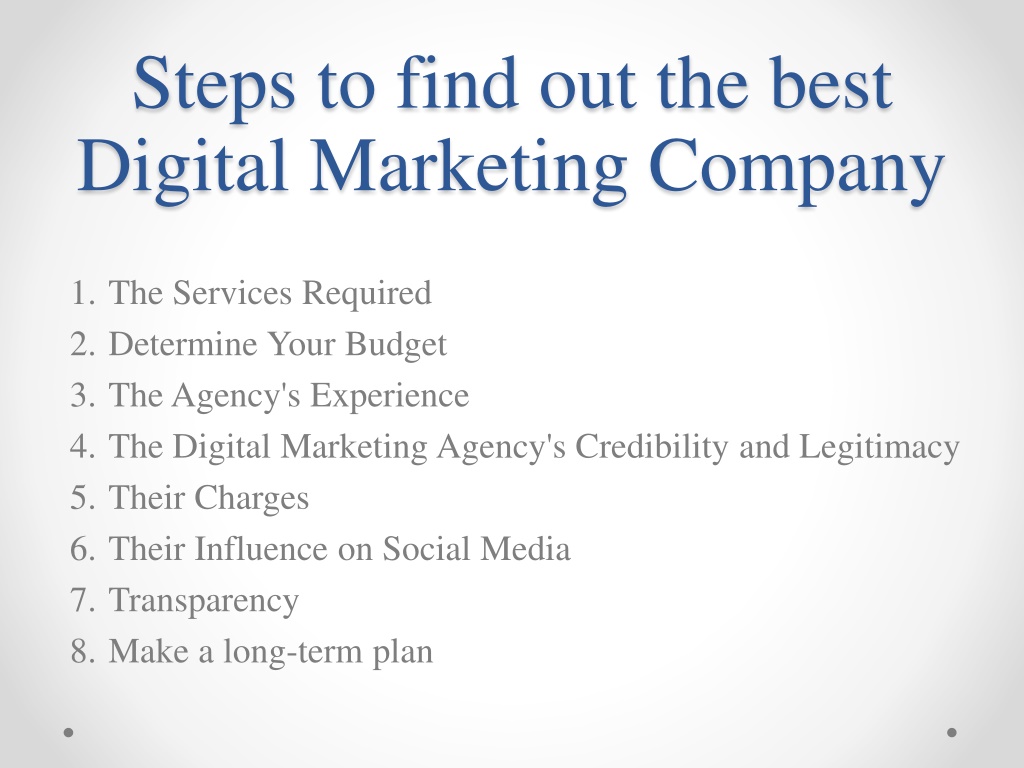 Steps to find out the best Digital Marketing Company

1. The Services Required
2. Determine Your Budget
3. The Agency's Experience
4. The Digital Marketing Agency's Credibility and Legitimacy
5. Their Charges
6. Their Influence on Social Media
7. Transparency
8. Make a long-term plan